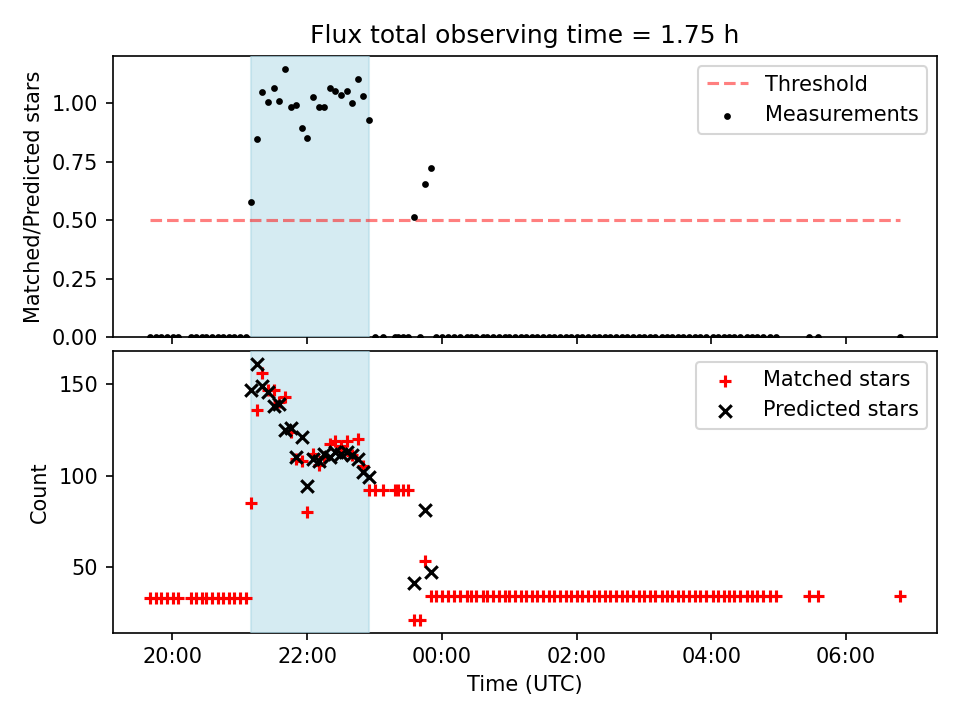 Flux total observing time = 1.75 h

Matched/Predicted stars

1.00
0.75
0.50
0.25
0.00

Threshold
Measurements

Count

150
100
50

Matched stars
Predicted stars

20:00
22:00
00:00
02:00
04:00
06:00

Time (UTC)